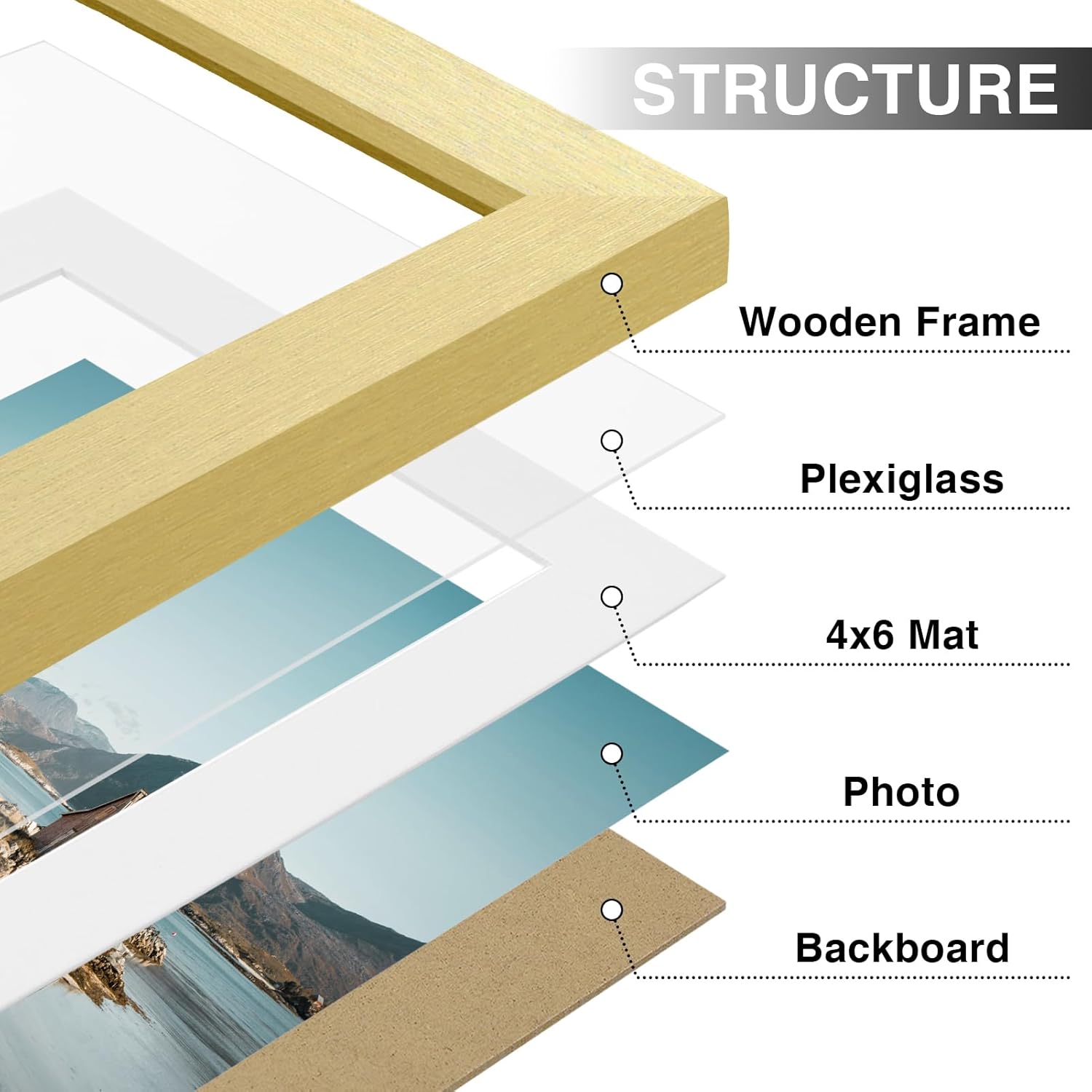 STRUCTURE

Wooden Frame

Plexiglass

4x6 Mat

Photo

Backboard